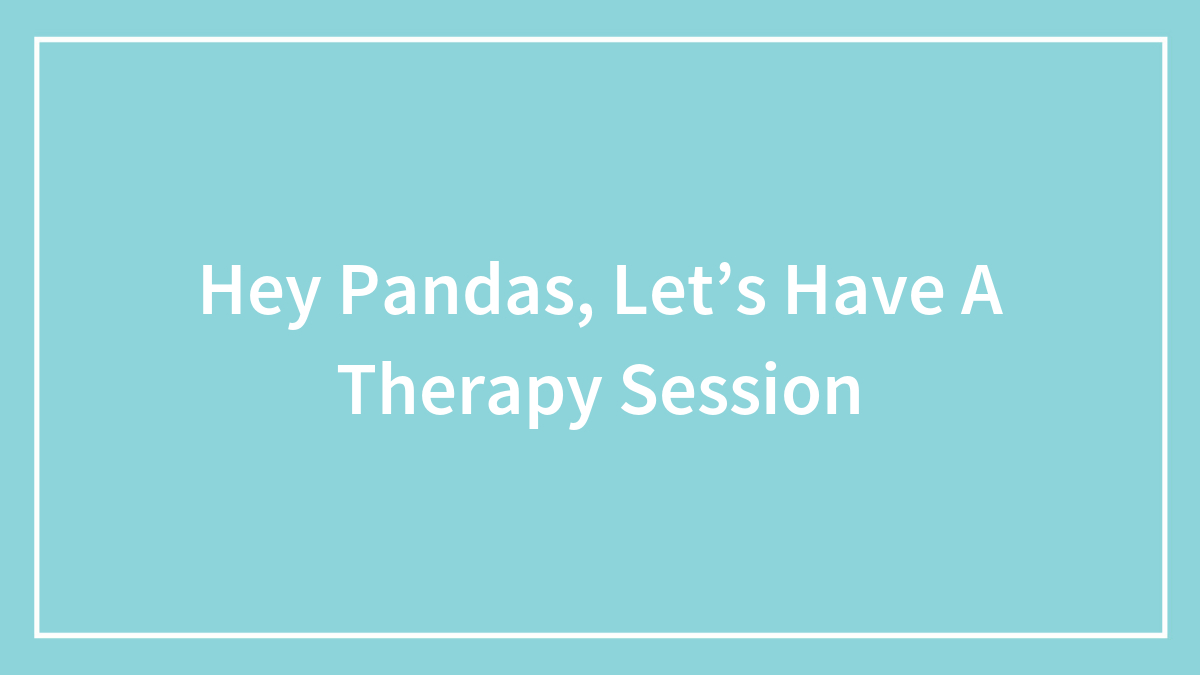 Hey Pandas, Let’s Have A Therapy Session